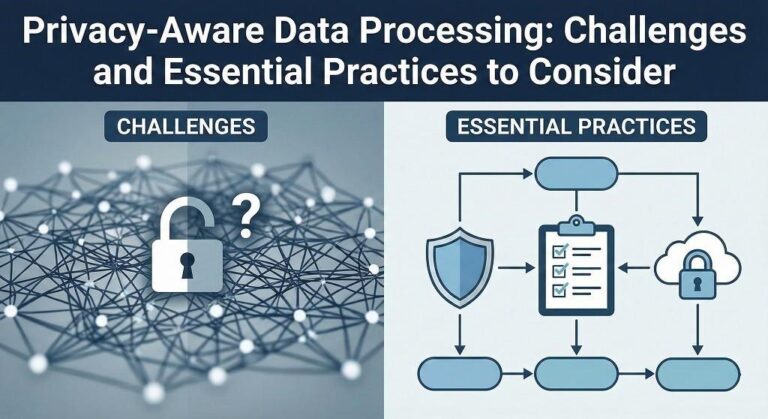 Privacy-Aware Data Processing: Challenges and Essential Practices to Consider

CHALLENGES

?

ESSENTIAL PRACTICES